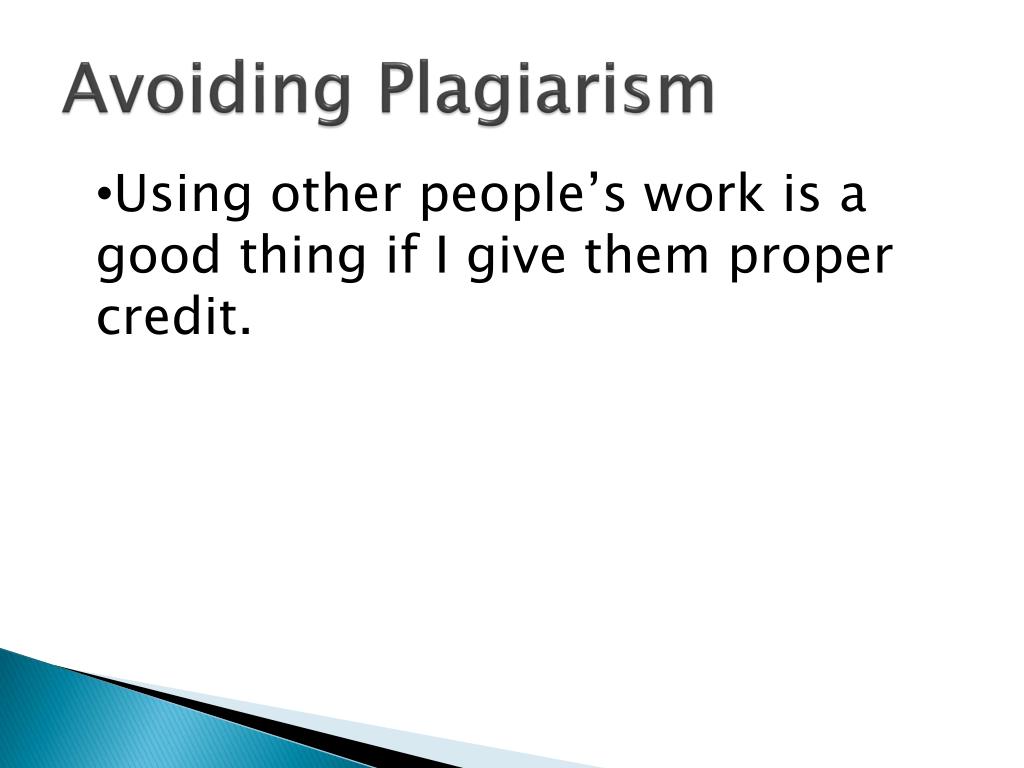 Avoiding Plagiarism

•Using other people’s work is a good thing if I give them proper credit.